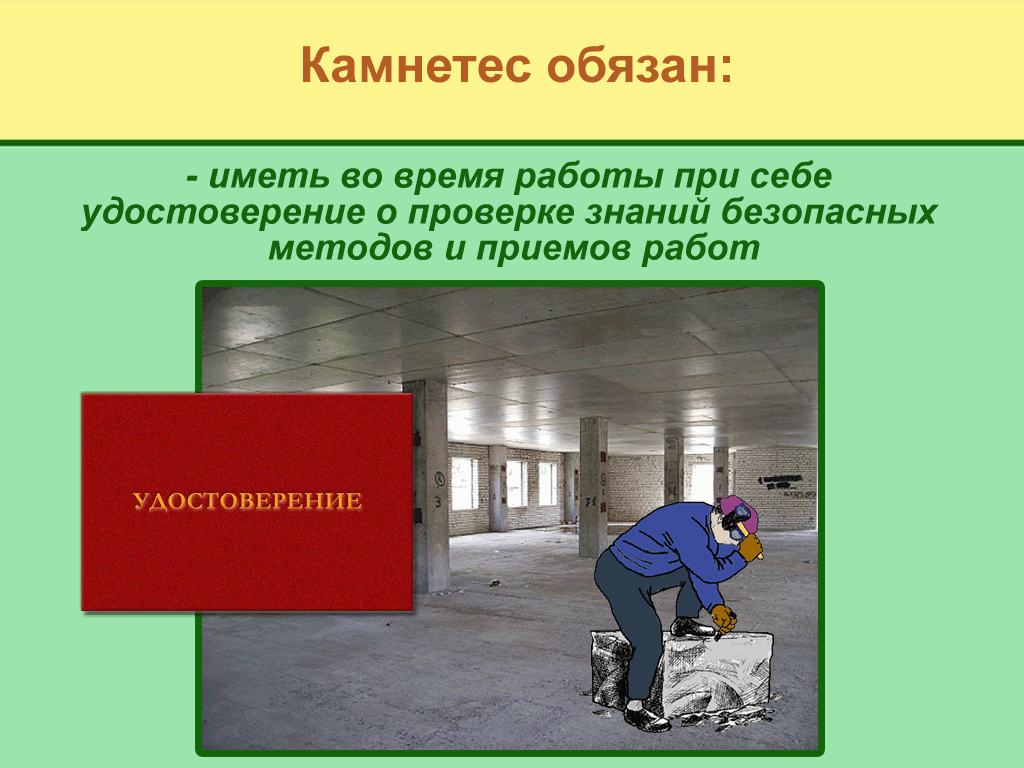 Камнетес обязан:

- иметь во время работы при себе удостоверение о проверке знаний безопасных методов и приемов работ

УДОСТОВЕРЕНИЕ